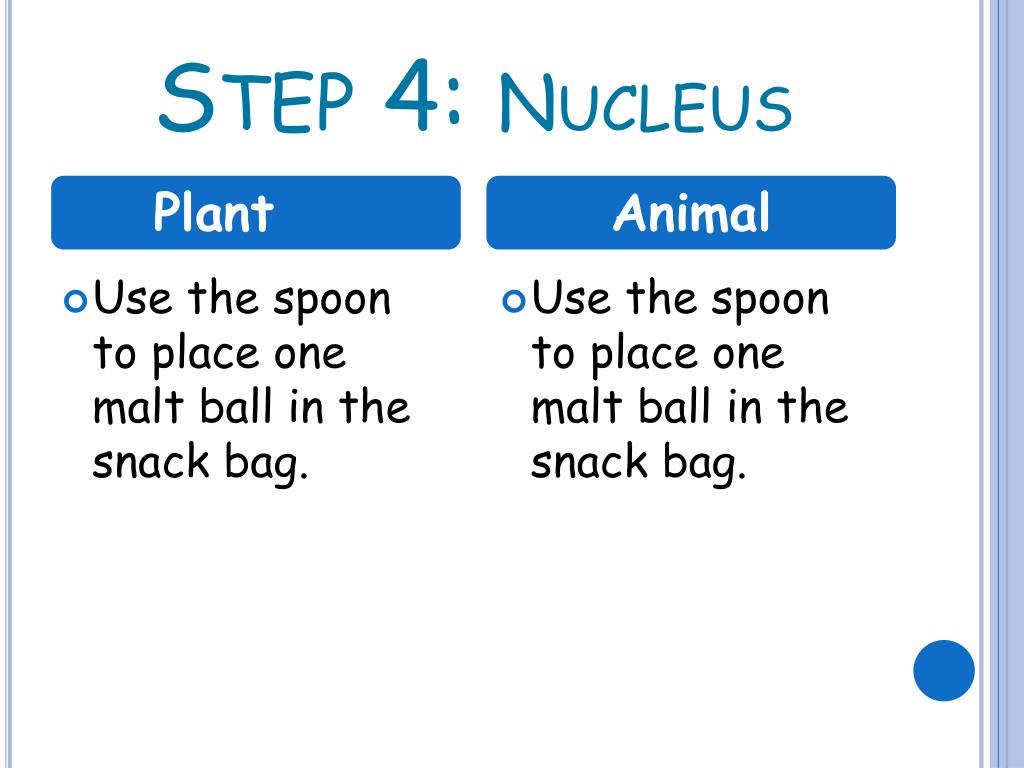 STEP 4: NUCLEUS

Plant

Use the spoon to place one malt ball in the snack bag.

Animal

Use the spoon to place one malt ball in the snack bag.